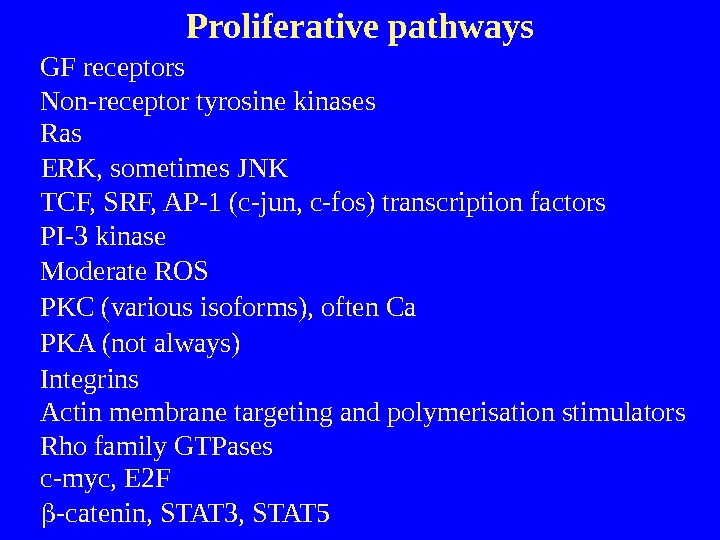 Proliferative pathways

GF receptors
Non-receptor tyrosine kinases
Ras
ERK, sometimes JNK
TCF, SRF, AP-1 (c-jun, c-fos) transcription factors
PI-3 kinase
Moderate ROS
PKC (various isoforms), often Ca
PKA (not always)
Integrins
Actin membrane targeting and polymerisation stimulators
Rho family GTPases
c-myc, E2F
β-catenin, STAT3, STAT5